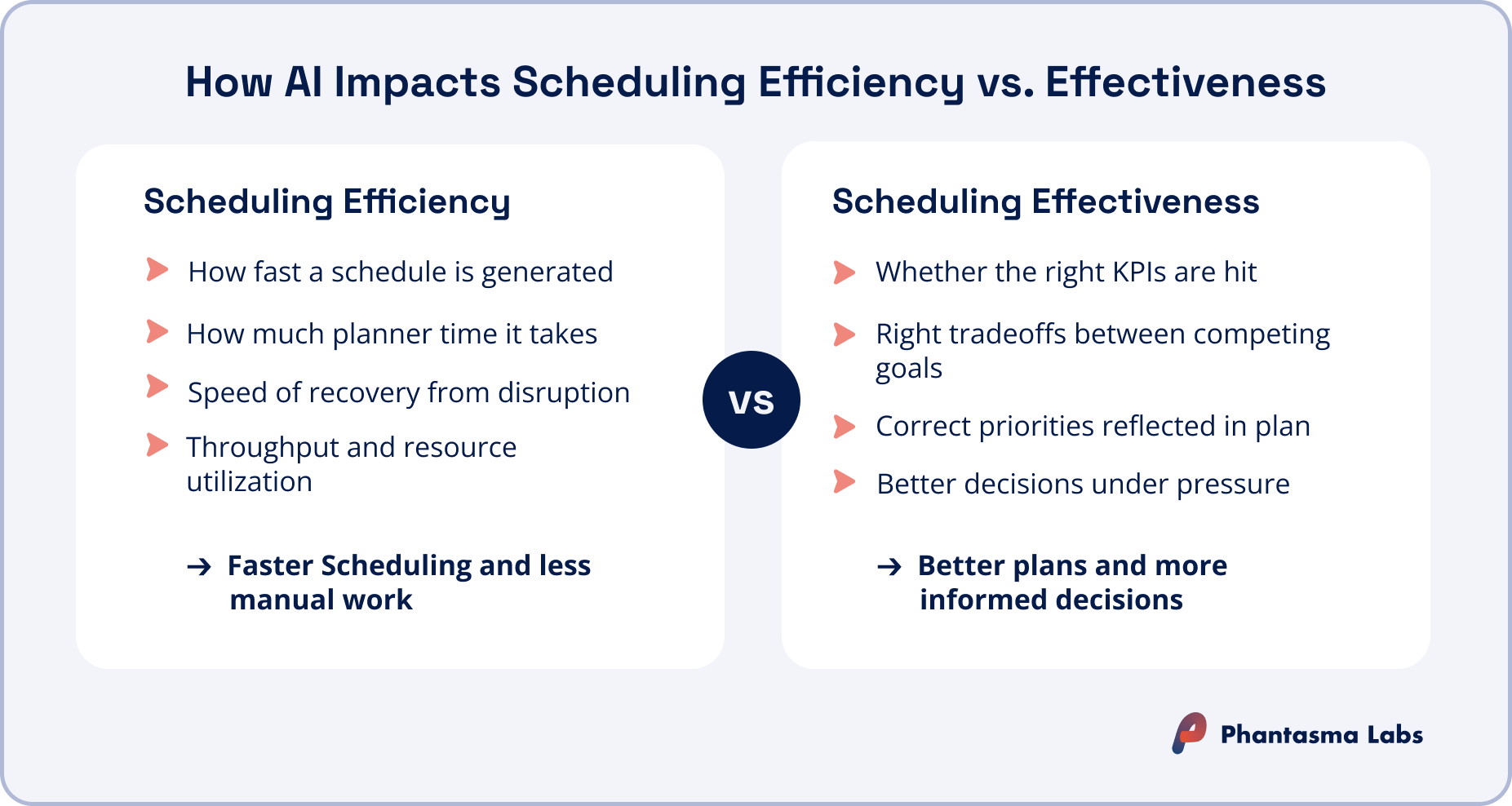 How AI Impacts Scheduling Efficiency vs. Effectiveness

Scheduling Efficiency

How fast a schedule is generated

How much planner time it takes

Speed of recovery from disruption

Throughput and resource utilization

→ Faster Scheduling and less manual work

VS

Scheduling Effectiveness

Whether the right KPIs are hit

Right tradeoffs between competing goals

Correct priorities reflected in plan

Better decisions under pressure

→ Better plans and more informed decisions

Phantasma Labs